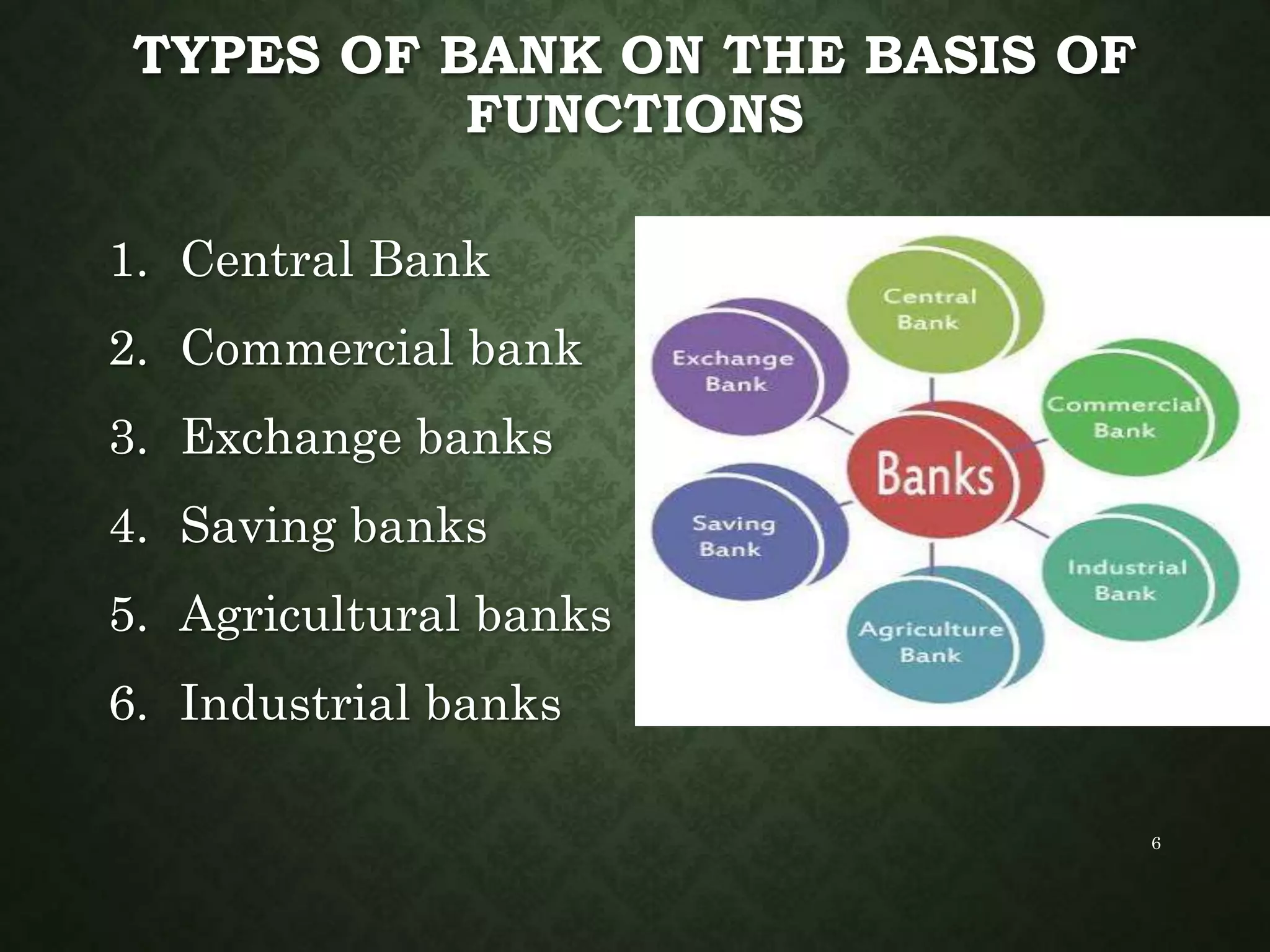 TYPES OF BANK ON THE BASIS OF FUNCTIONS

1. Central Bank
2. Commercial bank
3. Exchange banks
4. Saving banks
5. Agricultural banks
6. Industrial banks

Central Bank

Exchange Bank

Commercial Bank

Banks

Saving Bank

Industrial Bank

Agriculture Bank

6